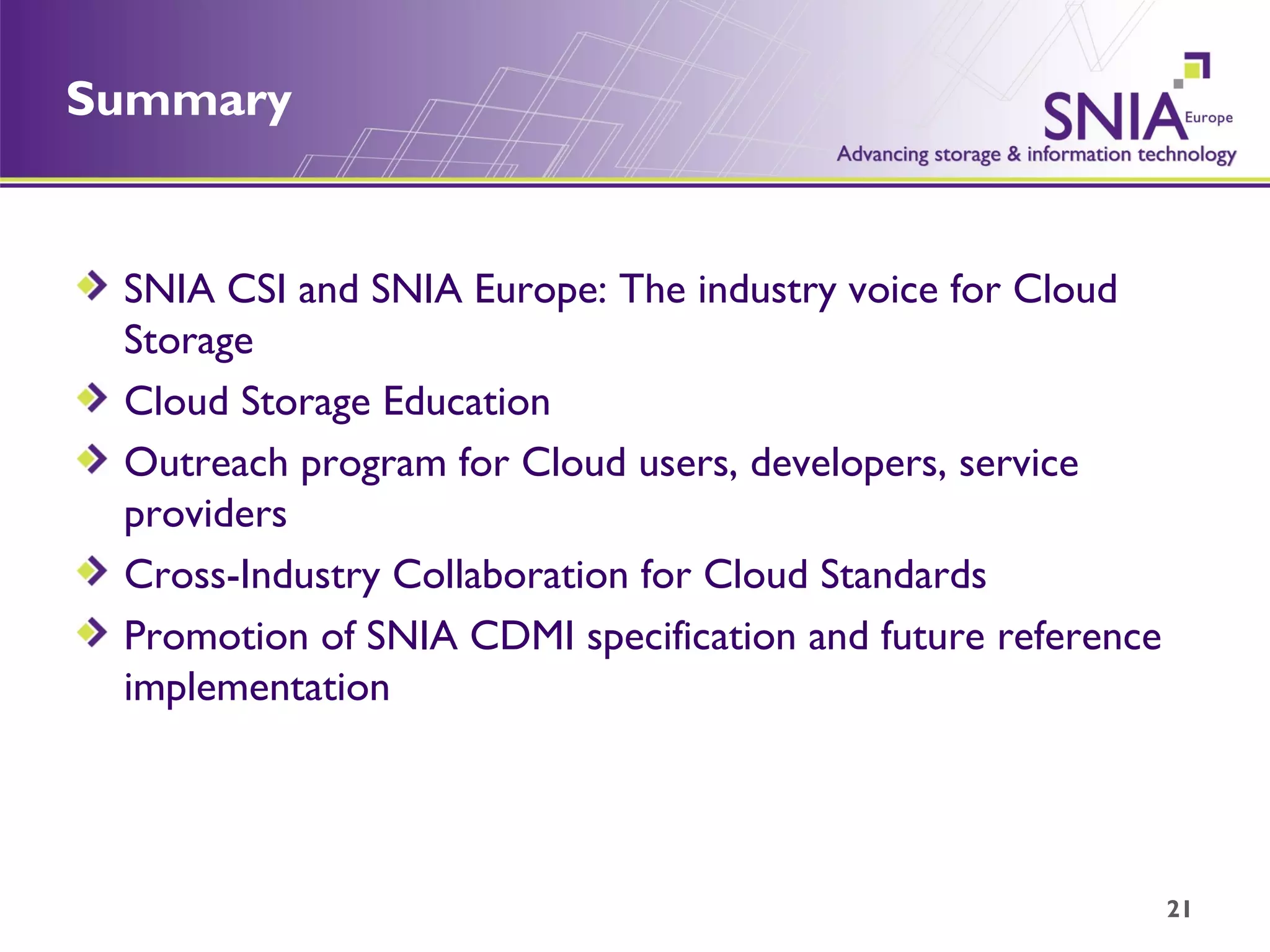 Summary

SNIA Europe
Advancing storage & information technology

SNIA CSI and SNIA Europe: The industry voice for Cloud Storage

Cloud Storage Education

Outreach program for Cloud users, developers, service providers

Cross-Industry Collaboration for Cloud Standards

Promotion of SNIA CDMI specification and future reference implementation

21